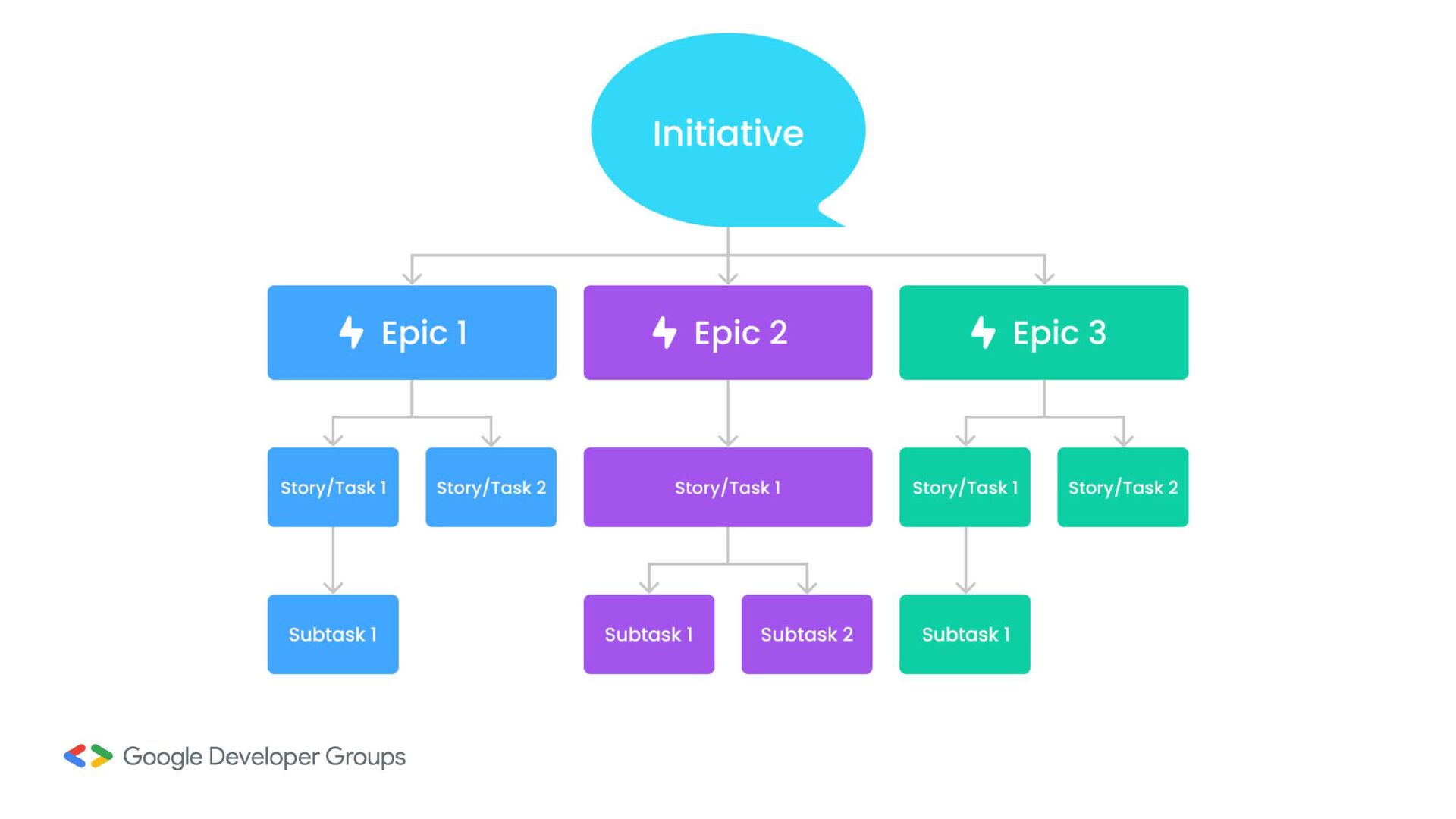 Initiative

Epic 1

Epic 2

Epic 3

Story/Task 1

Story/Task 2

Story/Task 1

Story/Task 1

Story/Task 2

Subtask 1

Subtask 1

Subtask 2

Subtask 1

Google Developer Groups